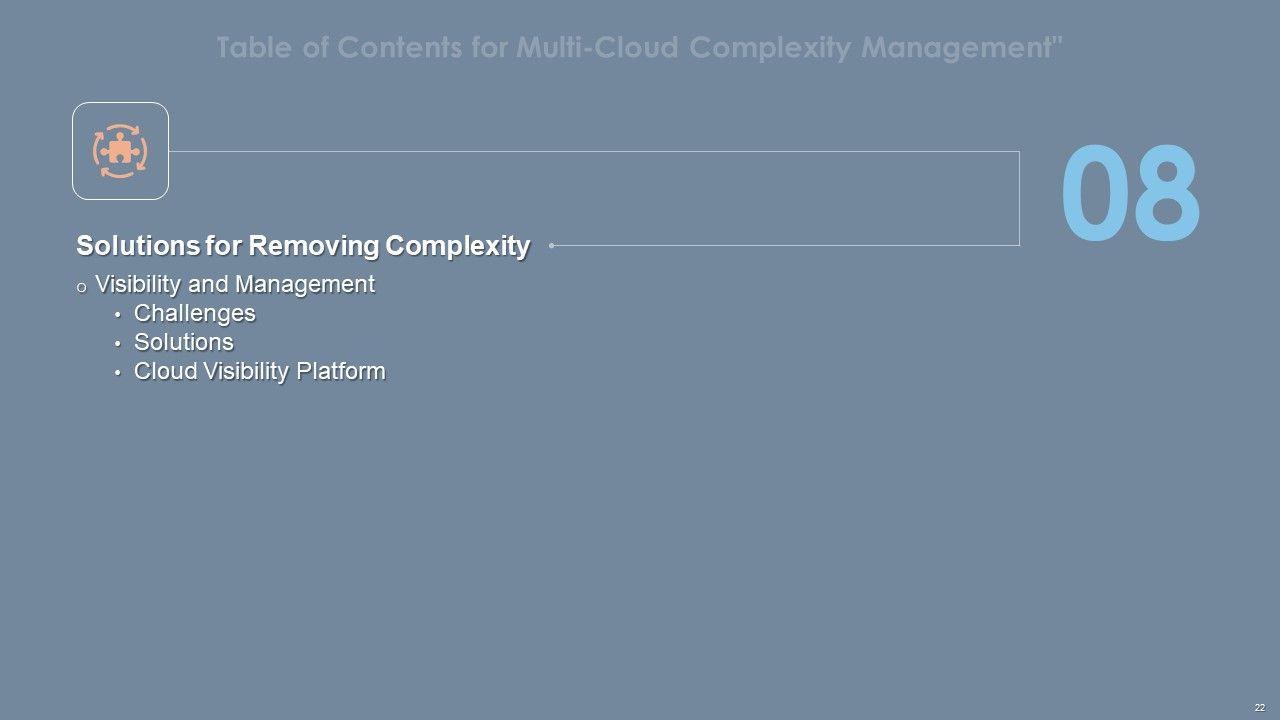 Table of Contents for Multi-Cloud Complexity Management"

08

Solutions for Removing Complexity

o Visibility and Management
• Challenges
• Solutions
• Cloud Visibility Platform

22